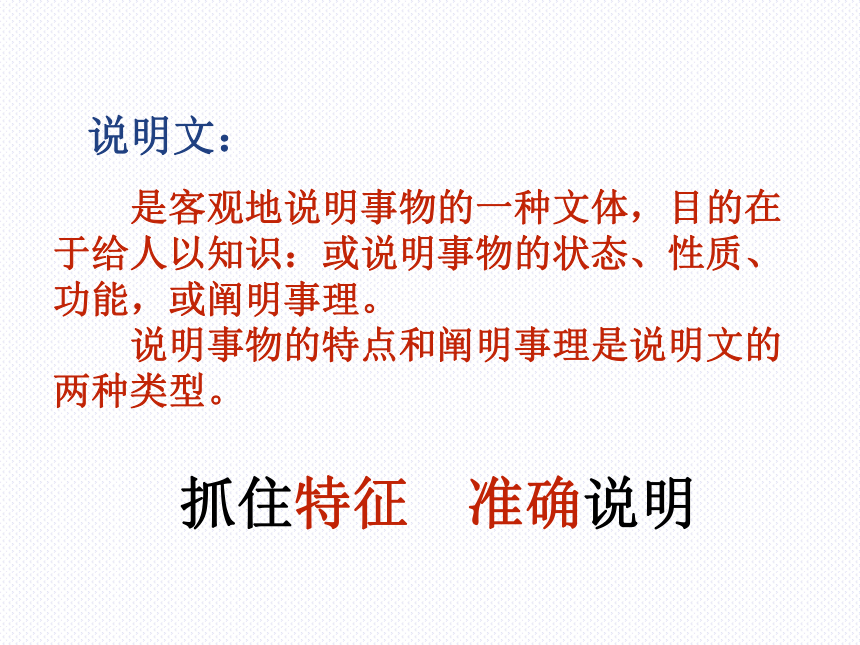 说明文：

是客观地说明事物的一种文体，目的在于给人以知识：或说明事物的状态、性质、功能，或阐明事理。

说明事物的特点和阐明事理是说明文的两种类型。

抓住特征　准确说明